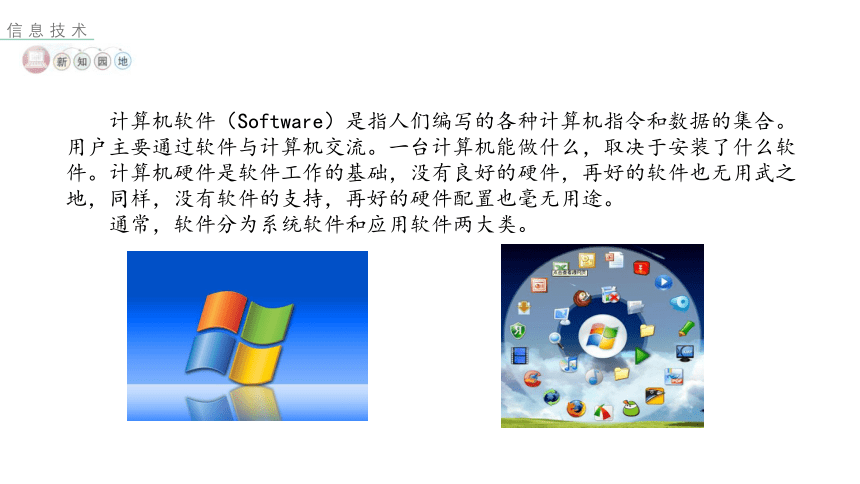 信息技术

新知园地

计算机软件（Software）是指人们编写的各种计算机指令和数据的集合。用户主要通过软件与计算机交流。一台计算机能做什么，取决于安装了什么软件。计算机硬件是软件工作的基础，没有良好的硬件，再好的软件也无用武之地，同样，没有软件的支持，再好的硬件配置也毫无用途。

通常，软件分为系统软件和应用软件两大类。